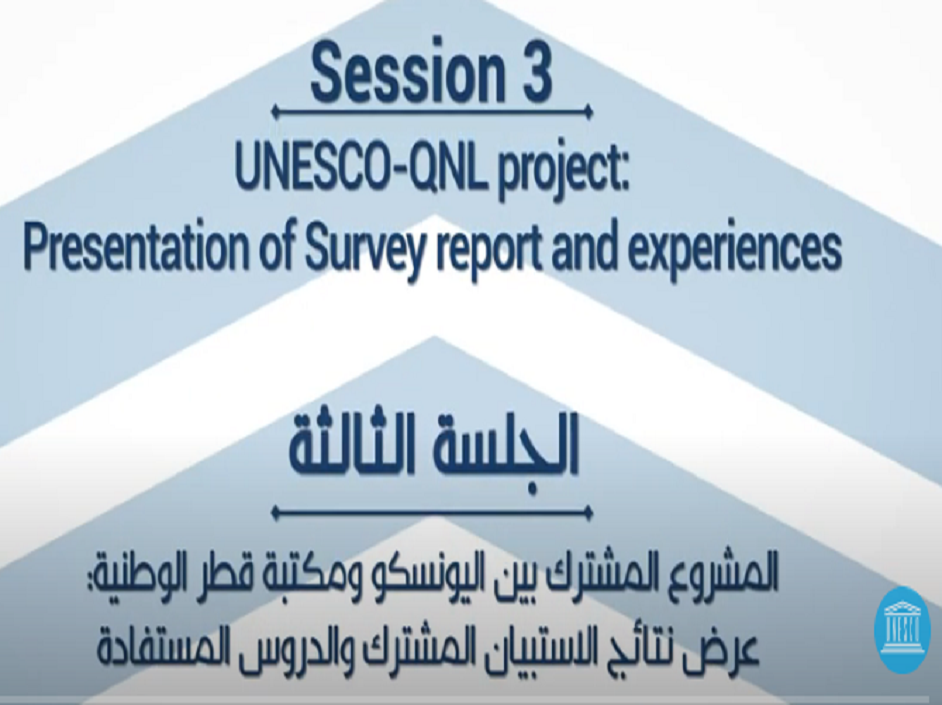 Session 3

UNESCO-QNL project:
Presentation of Survey report and experiences

الجلسة الثالثة

المشروع المشترك بين اليونسكو ومكتبة قطر الوطنية:
عرض نتائج الاستبيان المشترك والدروس المستفادة

UNESCO